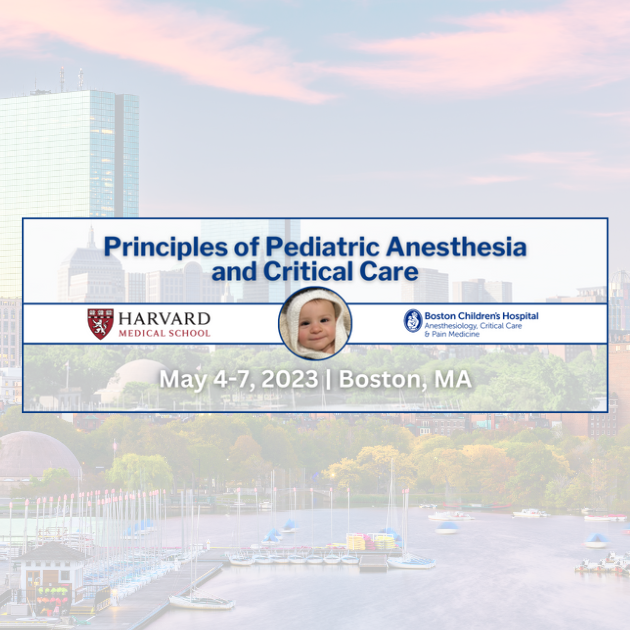 Principles of Pediatric Anesthesia and Critical Care

HARVARD
MEDICAL SCHOOL

Boston Children's Hospital
Anesthesiology, Critical Care & Pain Medicine

May 4-7, 2023 | Boston, MA